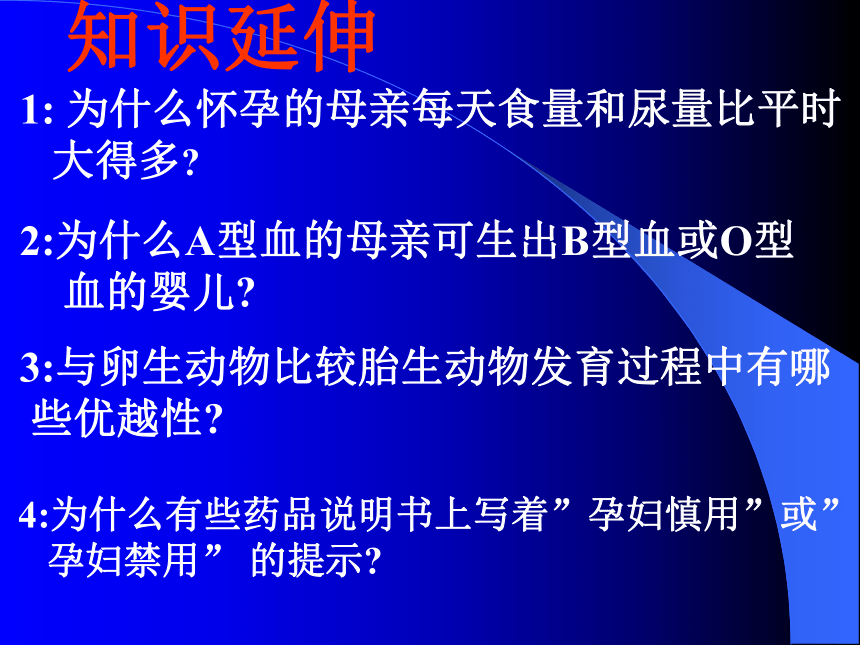 知识延伸

1: 为什么怀孕的母亲每天食量和尿量比平时大得多?

2:为什么A型血的母亲可生出B型血或O型血的婴儿?

3:与卵生动物比较胎生动物发育过程中有哪些优越性?

4:为什么有些药品说明书上写着”孕妇慎用”或”孕妇禁用” 的提示?